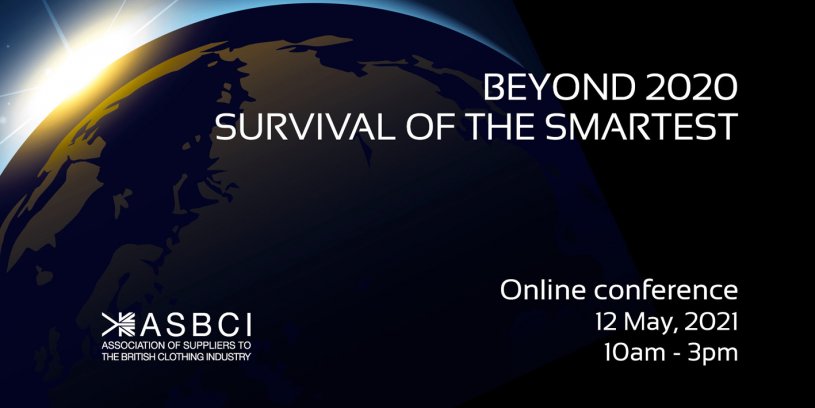 BEYOND 2020
SURVIVAL OF THE SMARTEST

Online conference
12 May, 2021
10am - 3pm

ASBCI
ASSOCIATION OF SUPPLIERS TO THE BRITISH CLOTHING INDUSTRY